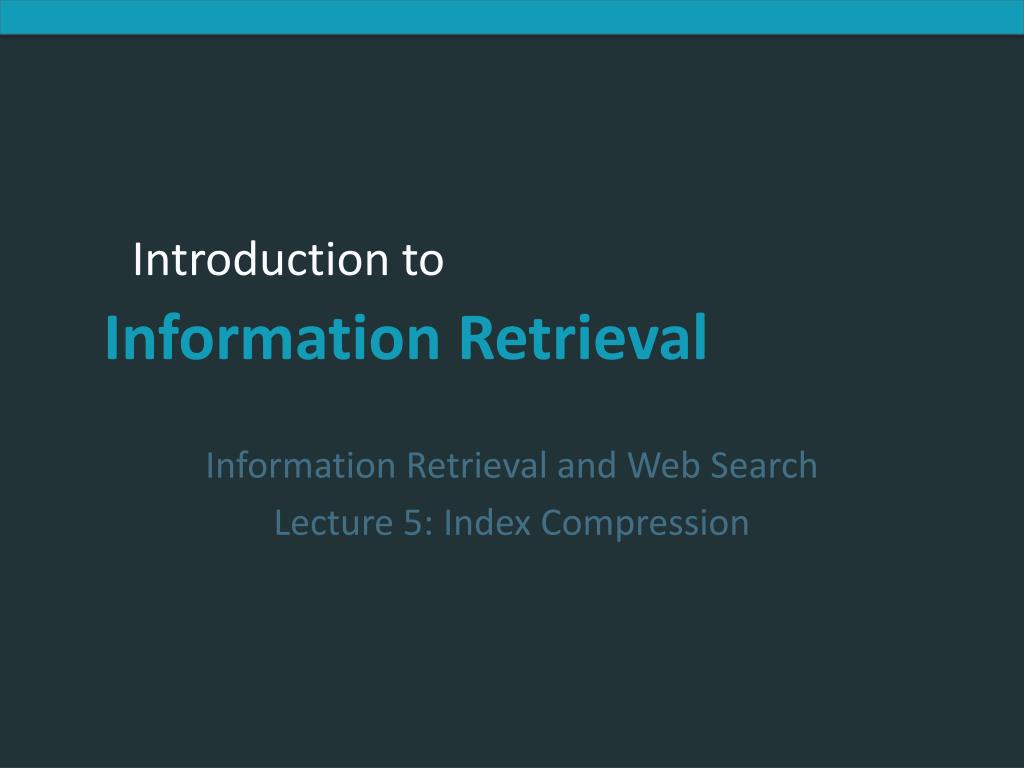 Introduction to
Information Retrieval

Information Retrieval and Web Search
Lecture 5: Index Compression